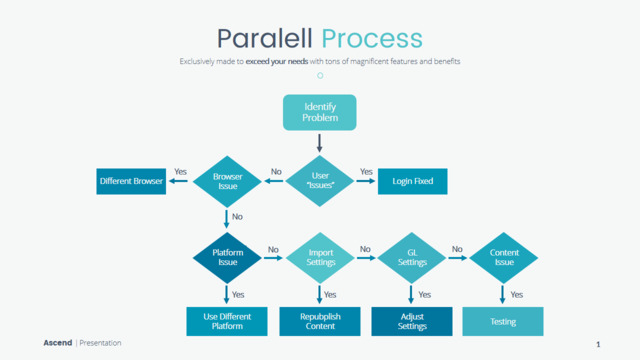 Paralell Process

Exclusively made to exceed your needs with tons of magnificent features and benefits

Identify Problem

Different Browser

Yes

Browser Issue

No

User "Issues"

Yes

Login Fixed

No

Platform Issue

No

Import Settings

No

GL Settings

No

Content Issue

Yes

Yes

Yes

Yes

Use Different Platform

Repubplish Content

Adjust Settings

Testing

Ascend | Presentation

1